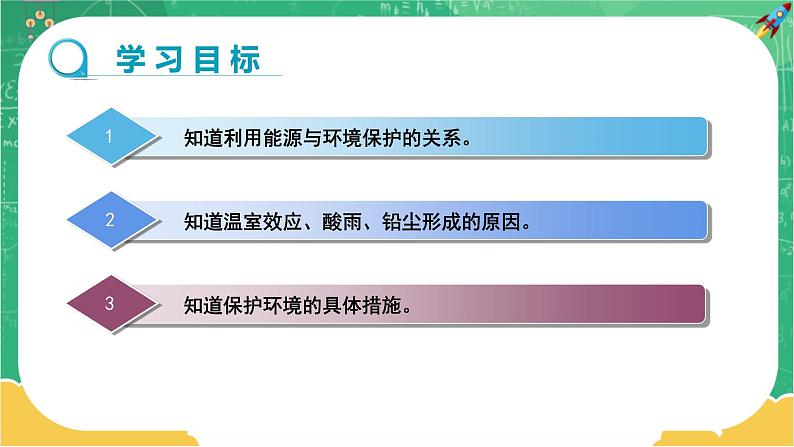 学习目标

1 知道利用能源与环境保护的关系。

2 知道温室效应、酸雨、铅尘形成的原因。

3 知道保护环境的具体措施。